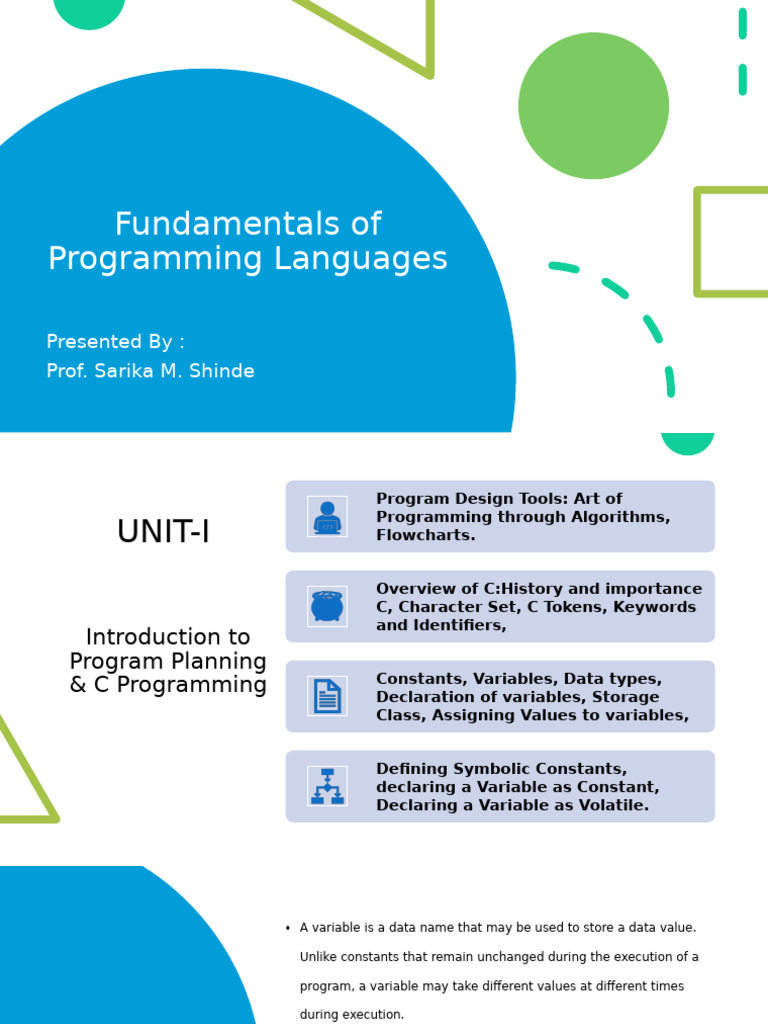 Fundamentals of Programming Languages

Presented By :
Prof. Sarika M. Shinde

UNIT-I

Introduction to Program Planning & C Programming

Program Design Tools: Art of Programming through Algorithms, Flowcharts.

Overview of C:History and importance C, Character Set, C Tokens, Keywords and Identifiers,

Constants, Variables, Data types, Declaration of variables, Storage Class, Assigning Values to variables,

Defining Symbolic Constants, declaring a Variable as Constant, Declaring a Variable as Volatile.

• A variable is a data name that may be used to store a data value. Unlike constants that remain unchanged during the execution of a program, a variable may take different values at different times during execution.